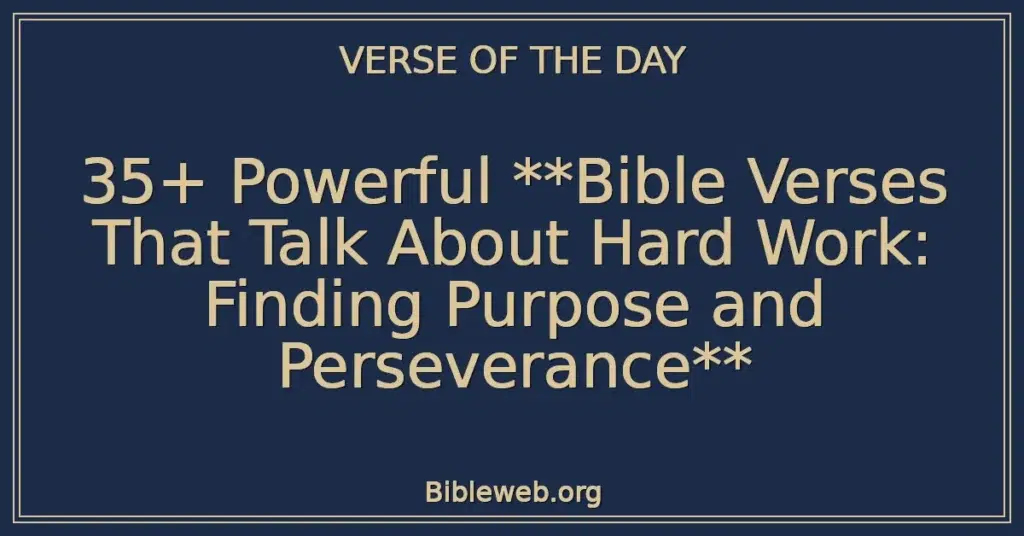 VERSE OF THE DAY

35+ Powerful **Bible Verses That Talk About Hard Work: Finding Purpose and Perseverance**

Bibleweb.org